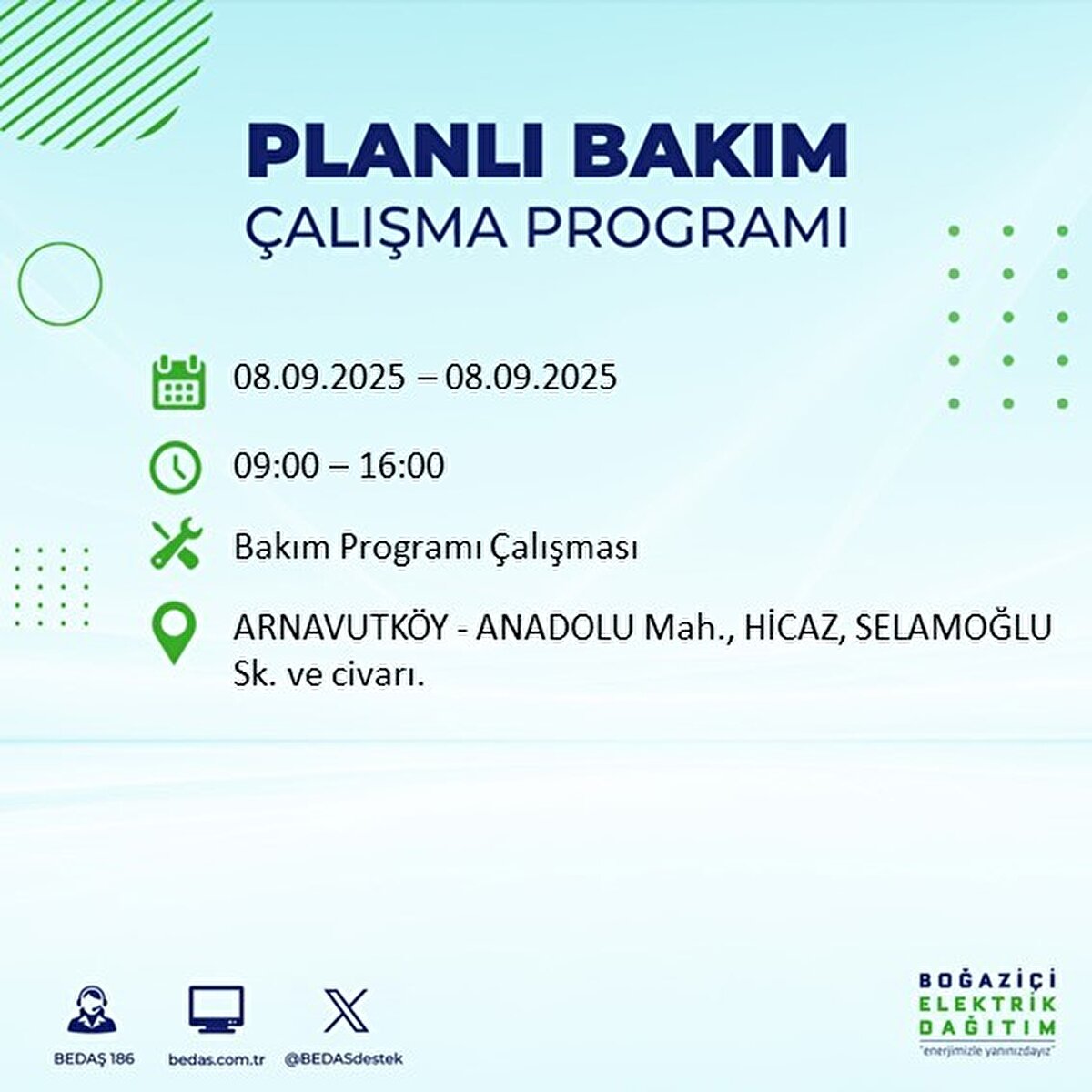 PLANLI BAKIM
ÇALIŞMA PROGRAMI

08.09.2025 – 08.09.2025

09:00 – 16:00

Bakım Programı Çalışması

ARNAVUTKÖY - ANADOLU Mah., HİCAZ, SELAMOĞLU Sk. ve civarı.

BEDAŞ 186
bedas.com.tr
@BEDASdestek

BOĞAZİÇİ
ELEKTRİK
DAĞITIM
"enerjimizle yanınızdayız"